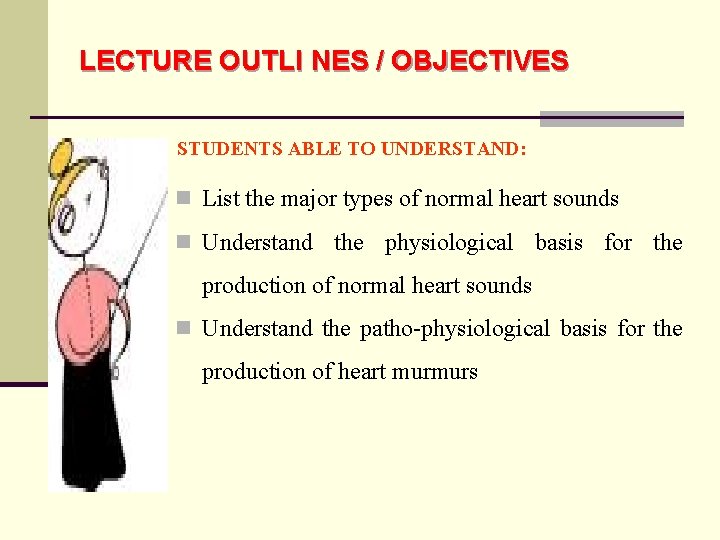 LECTURE OUTLI NES / OBJECTIVES

STUDENTS ABLE TO UNDERSTAND:

List the major types of normal heart sounds

Understand the physiological basis for the production of normal heart sounds

Understand the patho-physiological basis for the production of heart murmurs